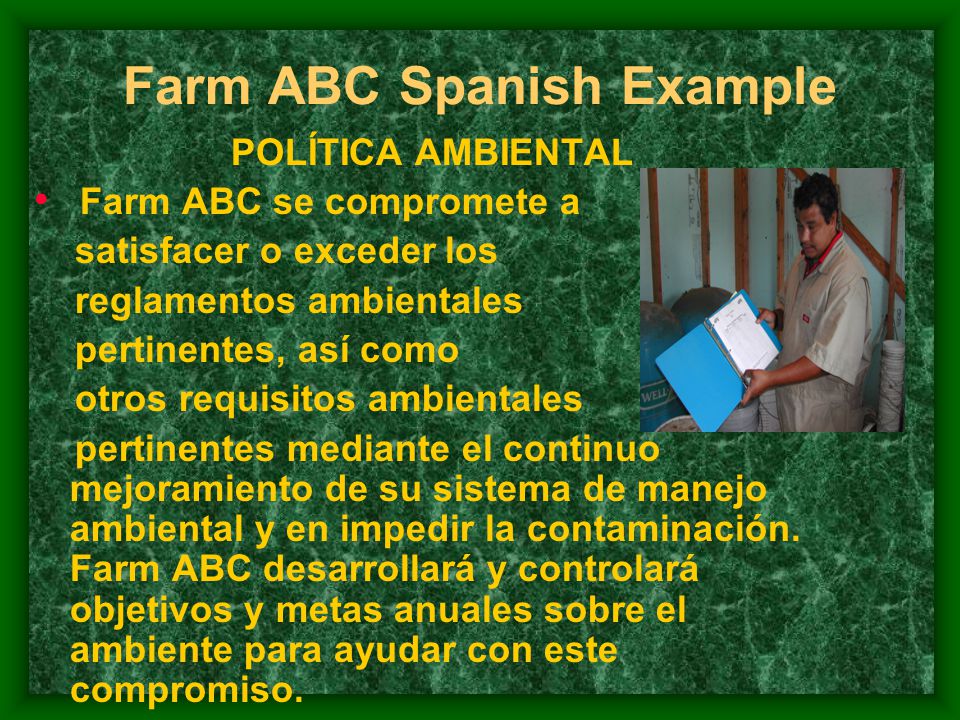 Farm ABC Spanish Example

POLÍTICA AMBIENTAL

• Farm ABC se compromete a satisfacer o exceder los reglamentos ambientales pertinentes, así como otros requisitos ambientales pertinentes mediante el continuo mejoramiento de su sistema de manejo ambiental y en impedir la contaminación. Farm ABC desarrollará y controlará objetivos y metas anuales sobre el ambiente para ayudar con este compromiso.

WELL